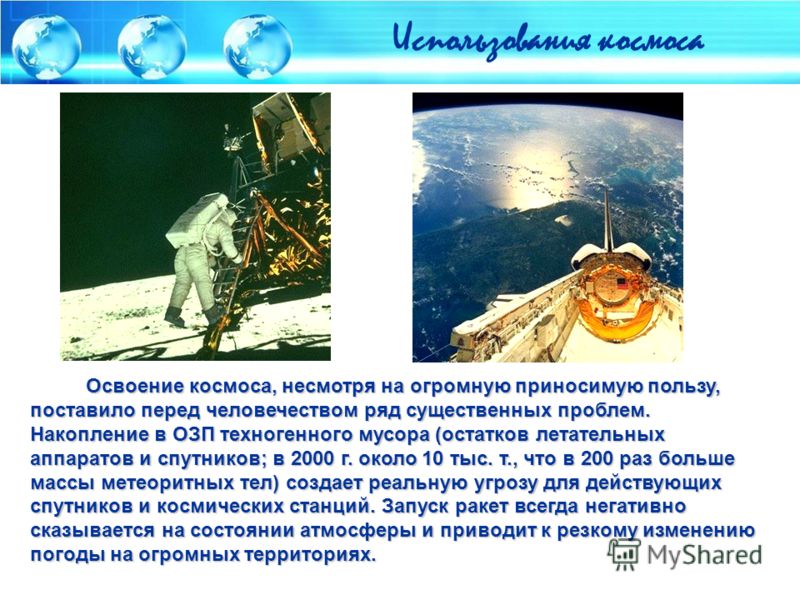 Использования космоса

Освоение космоса, несмотря на огромную приносимую пользу, поставило перед человечеством ряд существенных проблем. Накопление в ОЗП техногенного мусора (остатков летательных аппаратов и спутников; в 2000 г. около 10 тыс. т., что в 200 раз больше массы метеоритных тел) создает реальную угрозу для действующих спутников и космических станций. Запуск ракет всегда негативно сказывается на состоянии атмосферы и приводит к резкому изменению погоды на огромных территориях.

MyShared